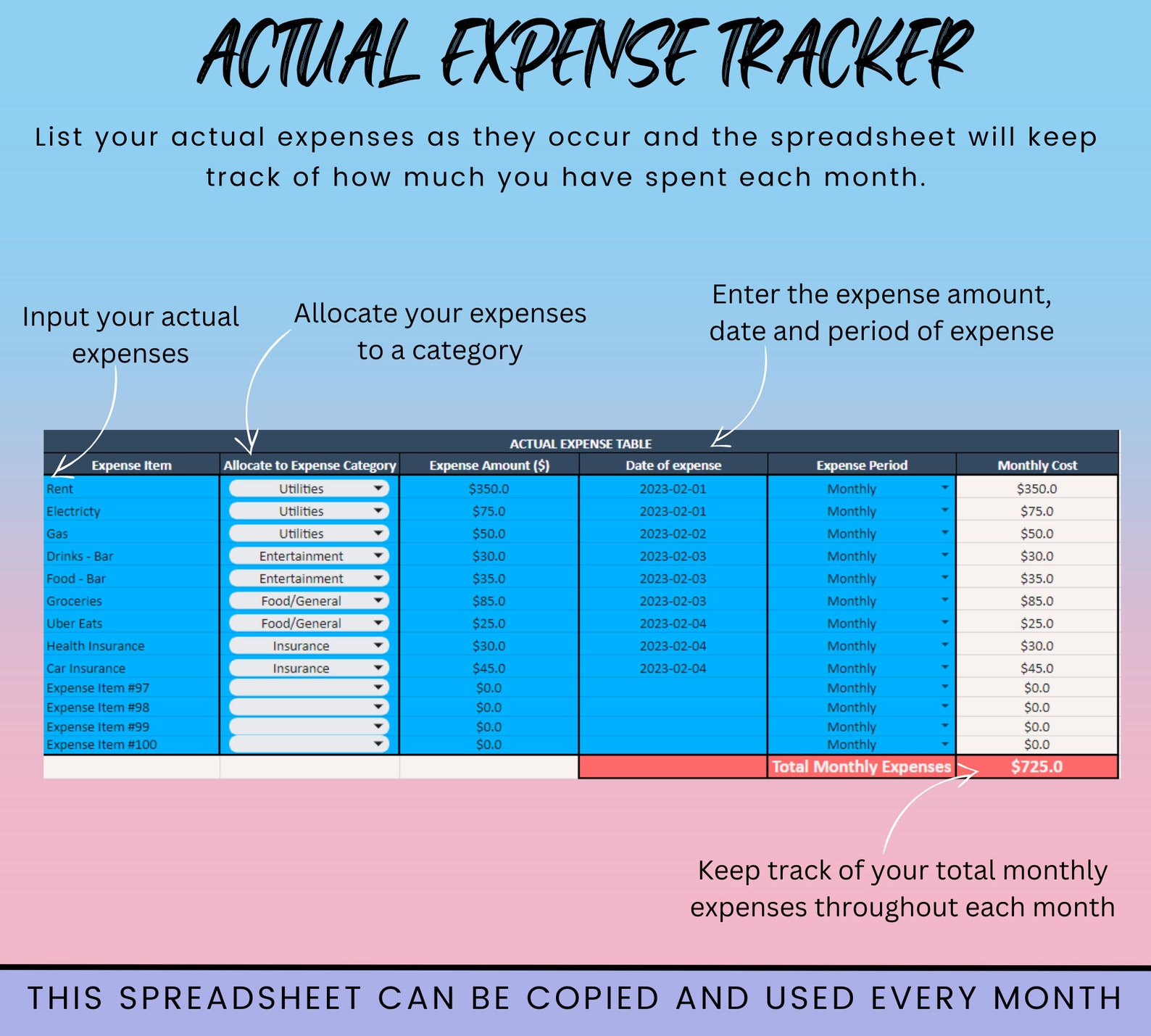 ACTUAL EXPENSE TRACKER

List your actual expenses as they occur and the spreadsheet will keep track of how much you have spent each month.

Input your actual expenses

Allocate your expenses to a category

Enter the expense amount, date and period of expense

ACTUAL EXPENSE TABLE

| Expense Item | Allocate to Expense Category | Expense Amount ($) | Date of expense | Expense Period | Monthly Cost |
|---|---|---|---|---|---|
| Rent | Utilities | $350.0 | 2023-02-01 | Monthly | $350.0 |
| Electricty | Utilities | $75.0 | 2023-02-01 | Monthly | $75.0 |
| Gas | Utilities | $50.0 | 2023-02-02 | Monthly | $50.0 |
| Drinks - Bar | Entertainment | $30.0 | 2023-02-03 | Monthly | $30.0 |
| Food - Bar | Entertainment | $35.0 | 2023-02-03 | Monthly | $35.0 |
| Groceries | Food/General | $85.0 | 2023-02-03 | Monthly | $85.0 |
| Uber Eats | Food/General | $25.0 | 2023-02-04 | Monthly | $25.0 |
| Health Insurance | Insurance | $30.0 | 2023-02-04 | Monthly | $30.0 |
| Car Insurance | Insurance | $45.0 | 2023-02-04 | Monthly | $45.0 |
| Expense Item #97 | | $0.0 | | Monthly | $0.0 |
| Expense Item #98 | | $0.0 | | Monthly | $0.0 |
| Expense Item #99 | | $0.0 | | Monthly | $0.0 |
| Expense Item #100 | | $0.0 | | Monthly | $0.0 |
| | | | | Total Monthly Expenses | $725.0 |

Keep track of your total monthly expenses throughout each month

THIS SPREADSHEET CAN BE COPIED AND USED EVERY MONTH